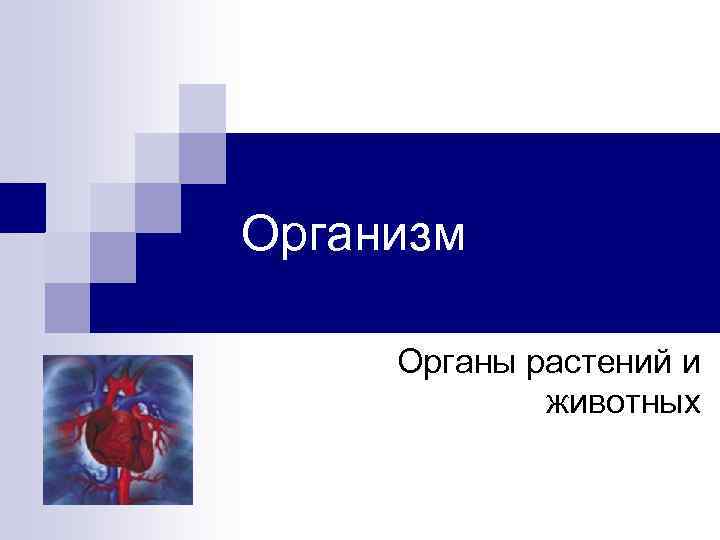 Организм

Органы растений и животных